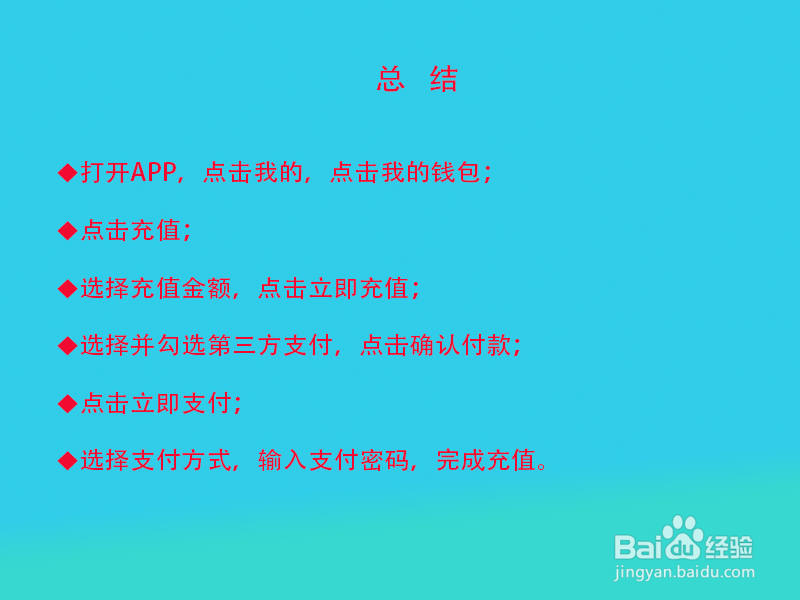 总 结

◆打开APP，点击我的，点击我的钱包；

◆点击充值；

◆选择充值金额，点击立即充值；

◆选择并勾选第三方支付，点击确认付款；

◆点击立即支付；

◆选择支付方式，输入支付密码，完成充值。

Baidu经验
jingyan.baidu.com